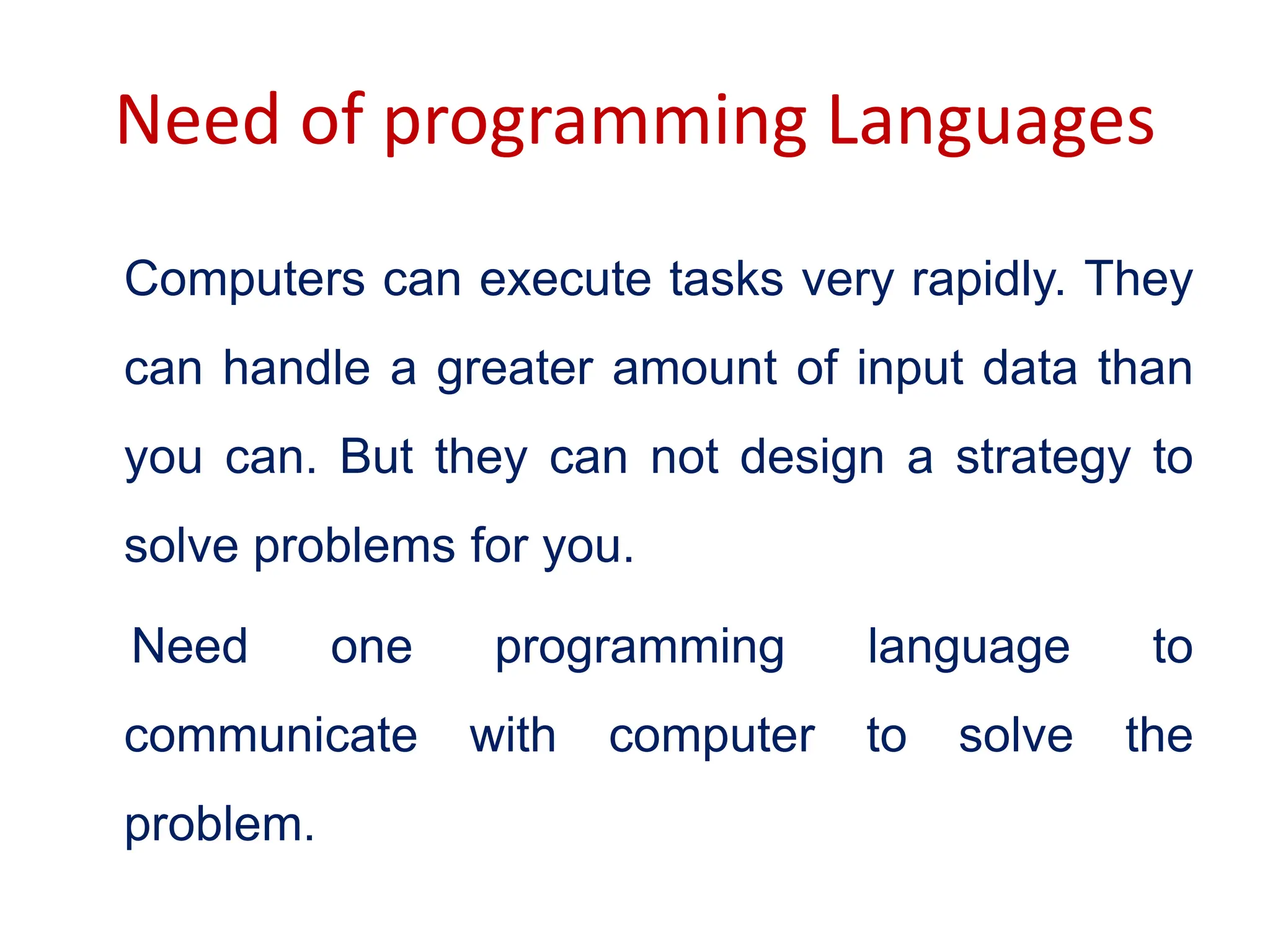 Need of programming Languages

Computers can execute tasks very rapidly. They can handle a greater amount of input data than you can. But they can not design a strategy to solve problems for you.

Need one programming language to communicate with computer to solve the problem.